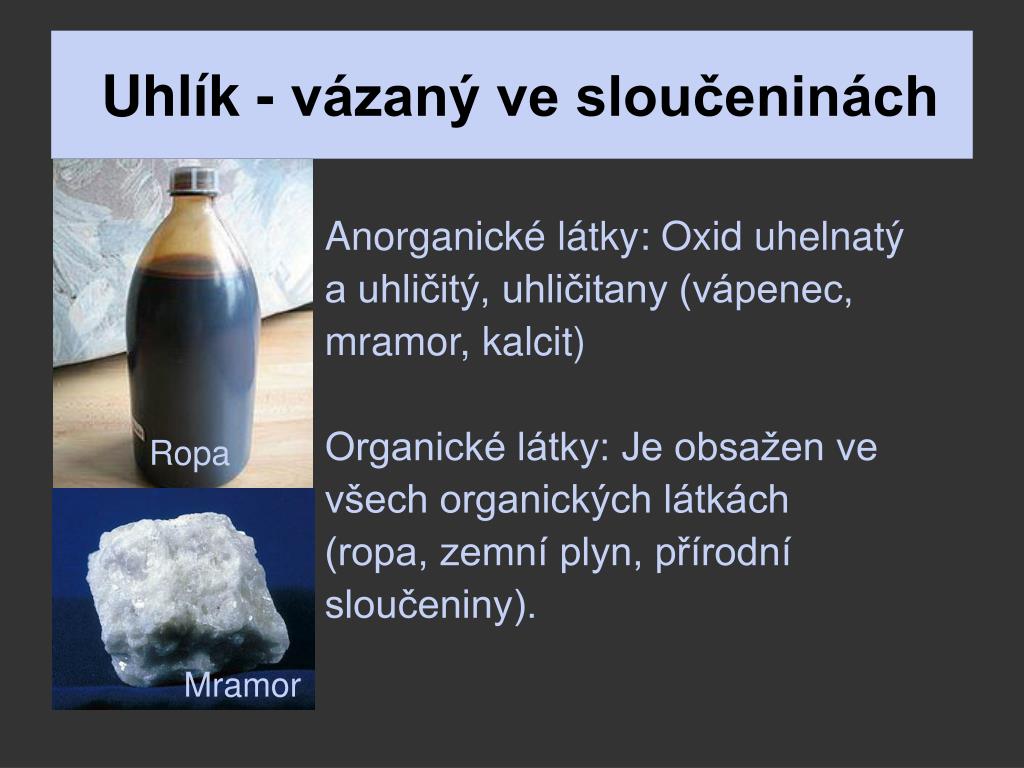 Uhlík - vázaný ve sloučeninách

Ropa

Mramor

Anorganické látky: Oxid uhelnatý a uhličitý, uhličitany (vápenec, mramor, kalcit)

Organické látky: Je obsažen ve všech organických látkách (ropa, zemní plyn, přírodní sloučeniny).